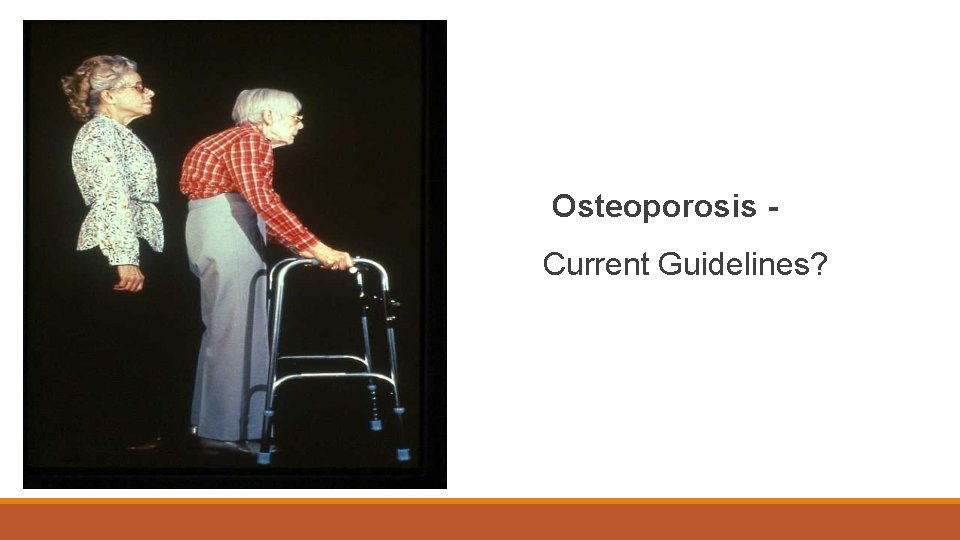 Osteoporosis -

Current Guidelines?